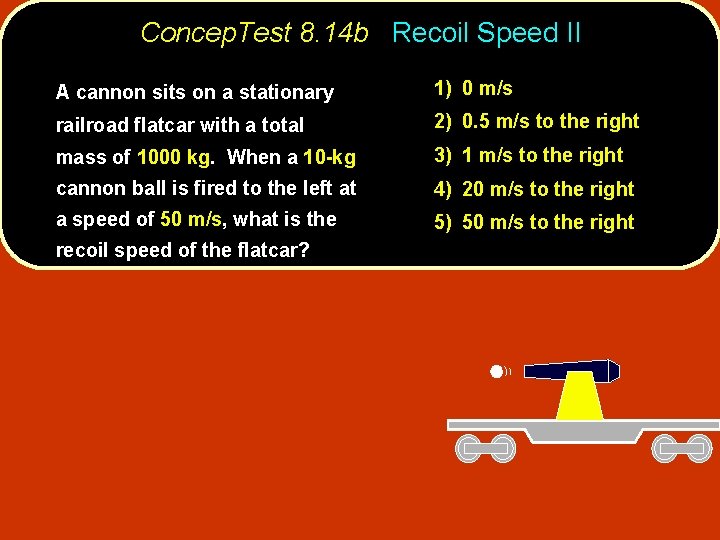 ConcepTest 8.14b Recoil Speed II

A cannon sits on a stationary railroad flatcar with a total mass of 1000 kg. When a 10-kg cannon ball is fired to the left at a speed of 50 m/s, what is the recoil speed of the flatcar?

1) 0 m/s
2) 0.5 m/s to the right
3) 1 m/s to the right
4) 20 m/s to the right
5) 50 m/s to the right